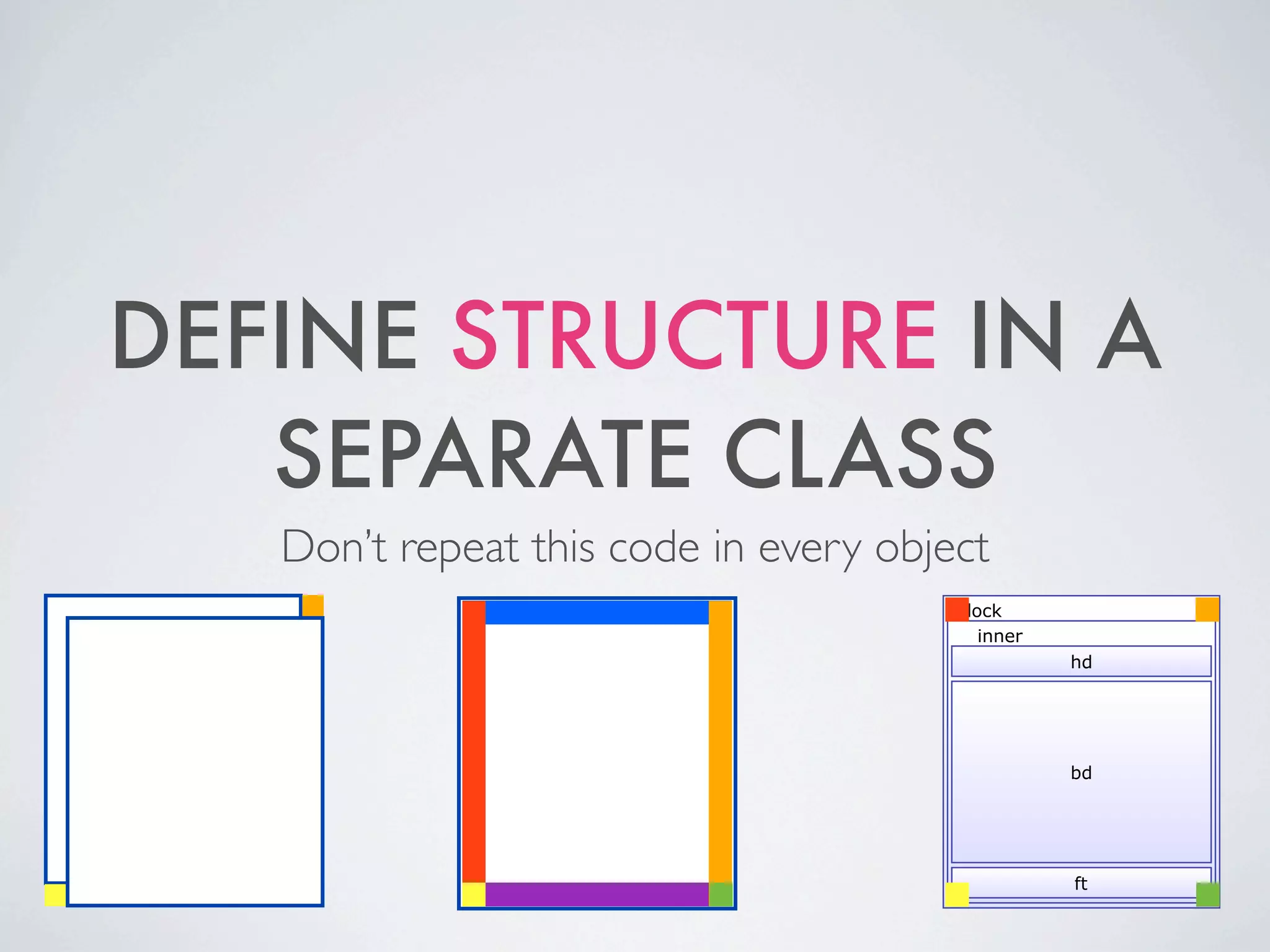 DEFINE STRUCTURE IN A SEPARATE CLASS

Don't repeat this code in every object

lock

inner

hd

bd

ft